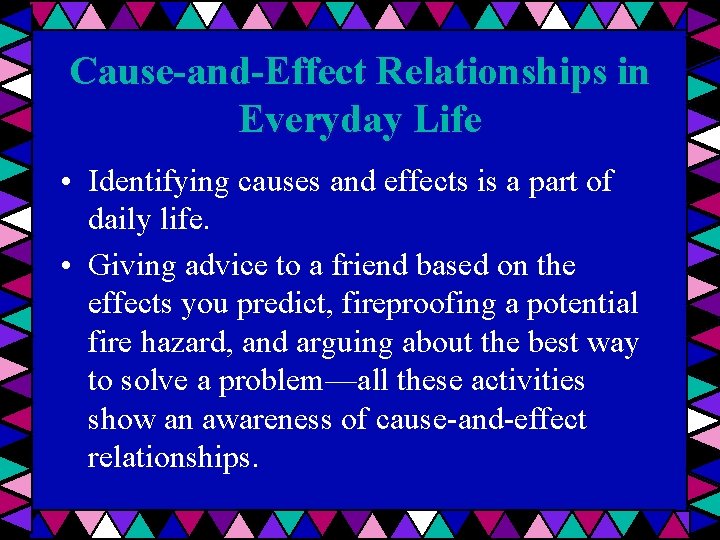 Cause-and-Effect Relationships in Everyday Life

• Identifying causes and effects is a part of daily life.

• Giving advice to a friend based on the effects you predict, fireproofing a potential fire hazard, and arguing about the best way to solve a problem—all these activities show an awareness of cause-and-effect relationships.